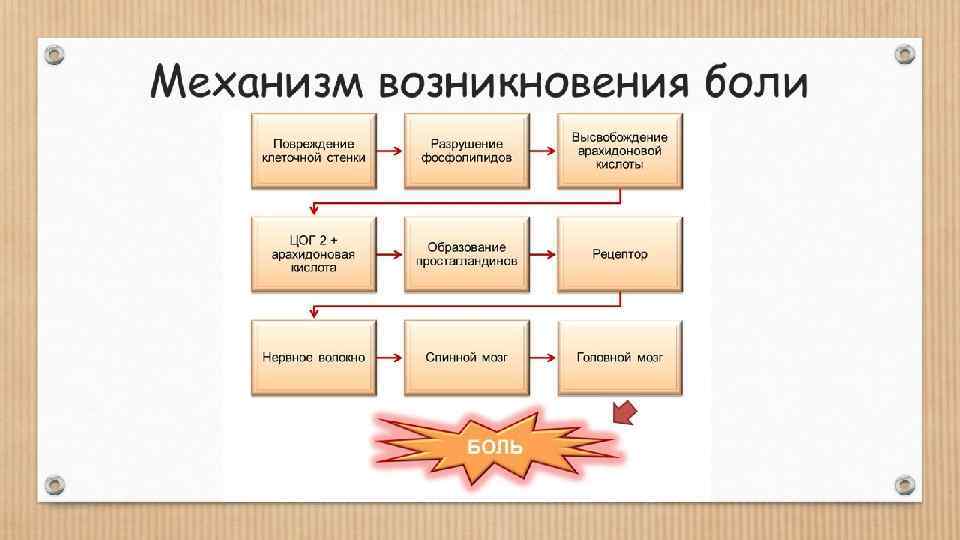 Механизм возникновения боли

Повреждение клеточной стенки

Разрушение фосфолипидов

Высвобождение арахидоновой кислоты

ЦОГ 2 + арахидоновая кислота

Образование простагландинов

Рецептор

Нервное волокно

Спинной мозг

Головной мозг

БОЛЬ